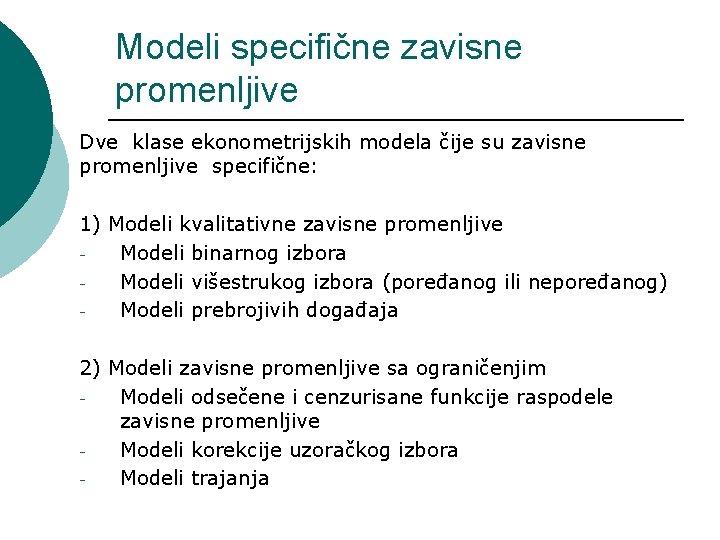 Modeli specifične zavisne promenljive

Dve klase ekonometrijskih modela čije su zavisne promenljive specifične:

1) Modeli kvalitativne zavisne promenljive
- Modeli binarnog izbora
- Modeli višestrukog izbora (poređanog ili nepoređanog)
- Modeli prebrojivih događaja

2) Modeli zavisne promenljive sa ograničenjim
- Modeli odsečene i cenzurisane funkcije raspodele zavisne promenljive
- Modeli korekcije uzoračkog izbora
- Modeli trajanja